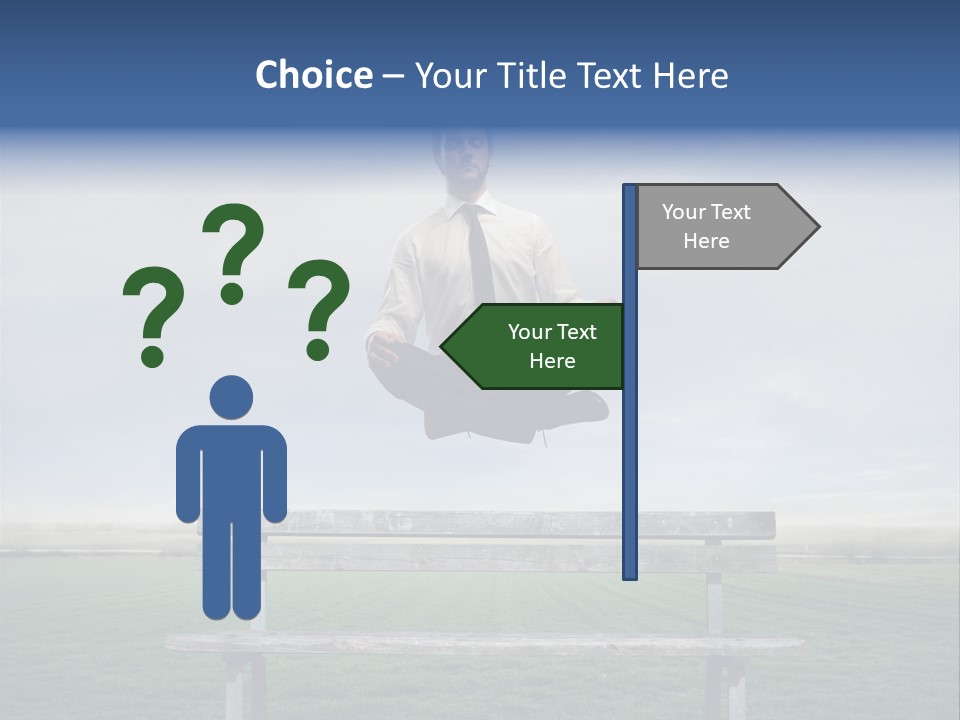 Choice – Your Title Text Here

? ? ?

Your Text Here

Your Text Here